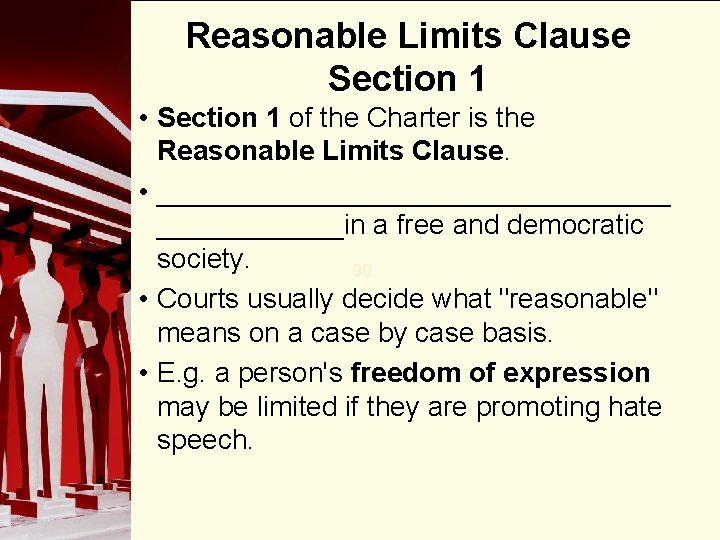 Reasonable Limits Clause
Section 1

• Section 1 of the Charter is the Reasonable Limits Clause.
• ________________________________ ____________in a free and democratic society.
90
• Courts usually decide what "reasonable" means on a case by case basis.
• E.g. a person's freedom of expression may be limited if they are promoting hate speech.